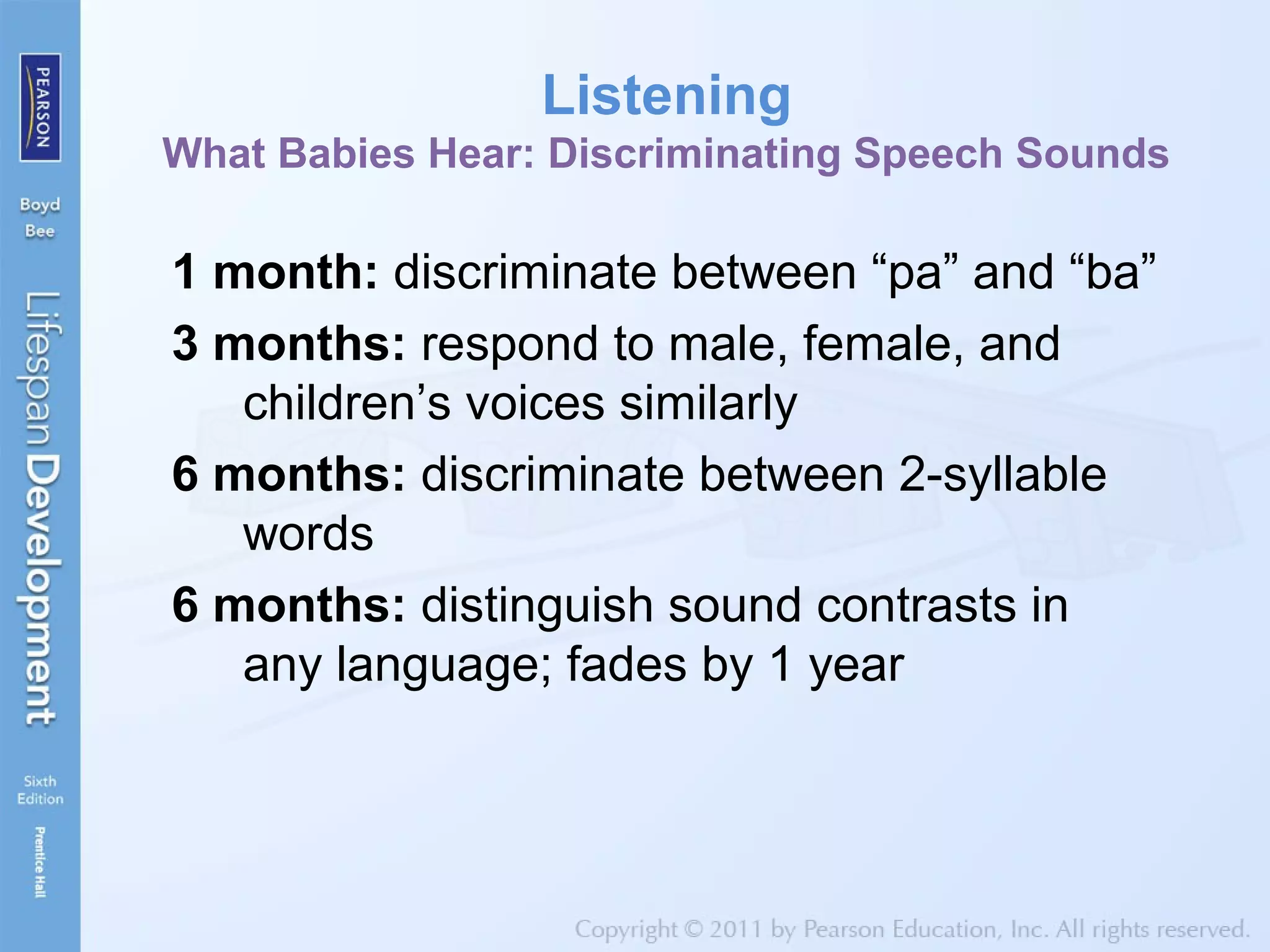 PEARSON

Boyd
Bee

Lifespan Development

Sixth
Edition

Prentice Hall

Listening
What Babies Hear: Discriminating Speech Sounds

1 month: discriminate between “pa” and “ba”

3 months: respond to male, female, and children’s voices similarly

6 months: discriminate between 2-syllable words

6 months: distinguish sound contrasts in any language; fades by 1 year

Copyright © 2011 by Pearson Education, Inc. All rights reserved.